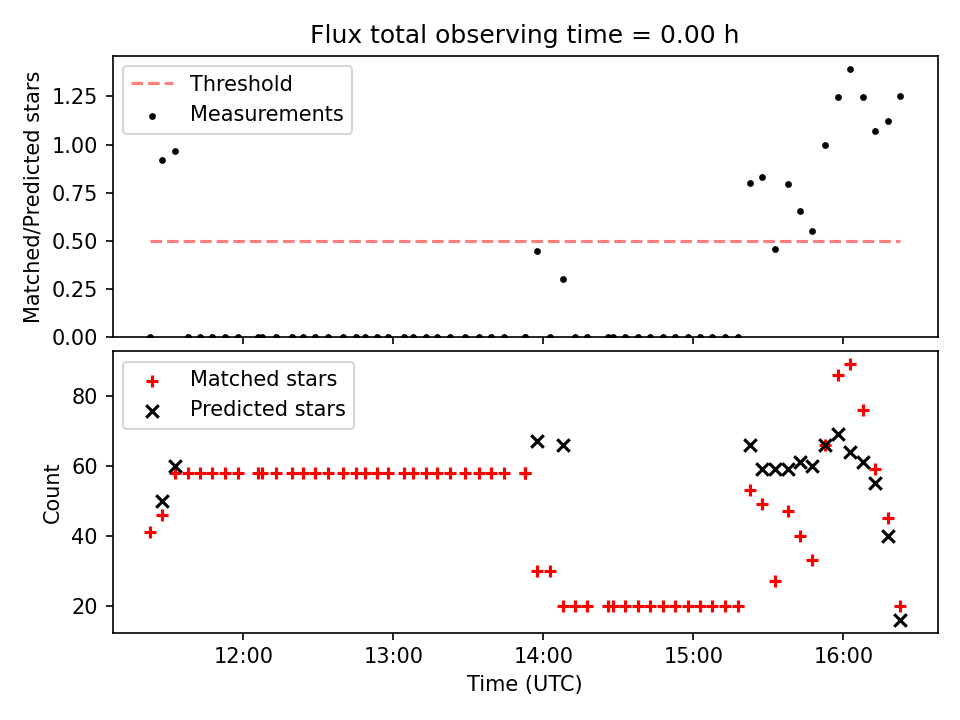 Flux total observing time = 0.00 h

Threshold
Measurements

Matched/Predicted stars

1.25
1.00
0.75
0.50
0.25
0.00

Matched stars
Predicted stars

Count

80
60
40
20

12:00
13:00
14:00
15:00
16:00

Time (UTC)